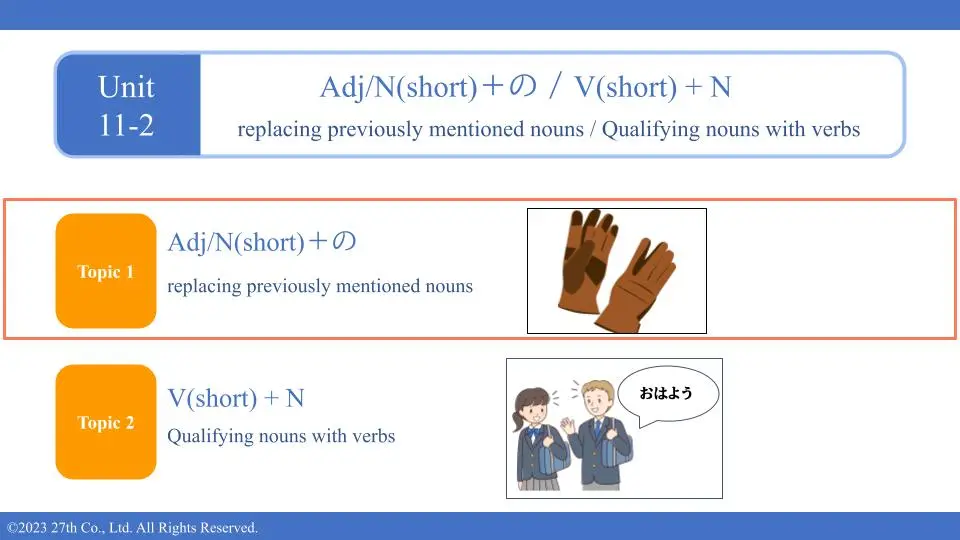 Unit
11-2

Adj/N(short)＋の ／ V(short) + N

replacing previously mentioned nouns / Qualifying nouns with verbs

Topic 1

Adj/N(short)＋の

replacing previously mentioned nouns

Topic 2

V(short) + N

Qualifying nouns with verbs

おはよう

©2023 27th Co., Ltd. All Rights Reserved.